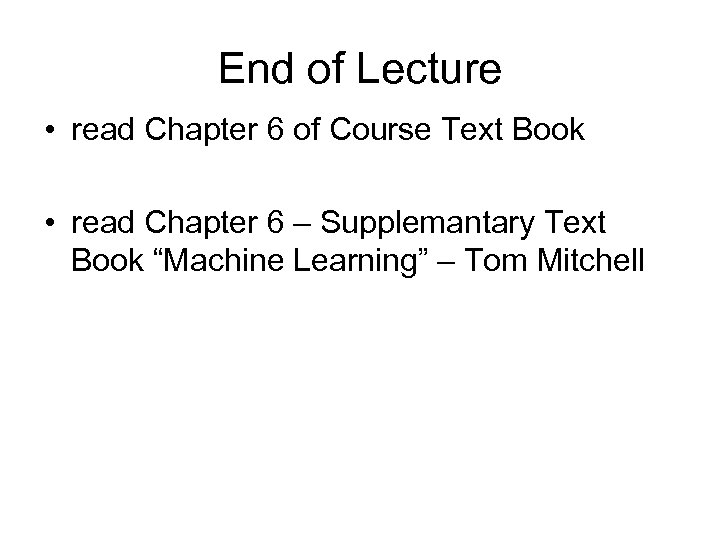 End of Lecture

• read Chapter 6 of Course Text Book

• read Chapter 6 – Supplemantary Text Book “Machine Learning” – Tom Mitchell